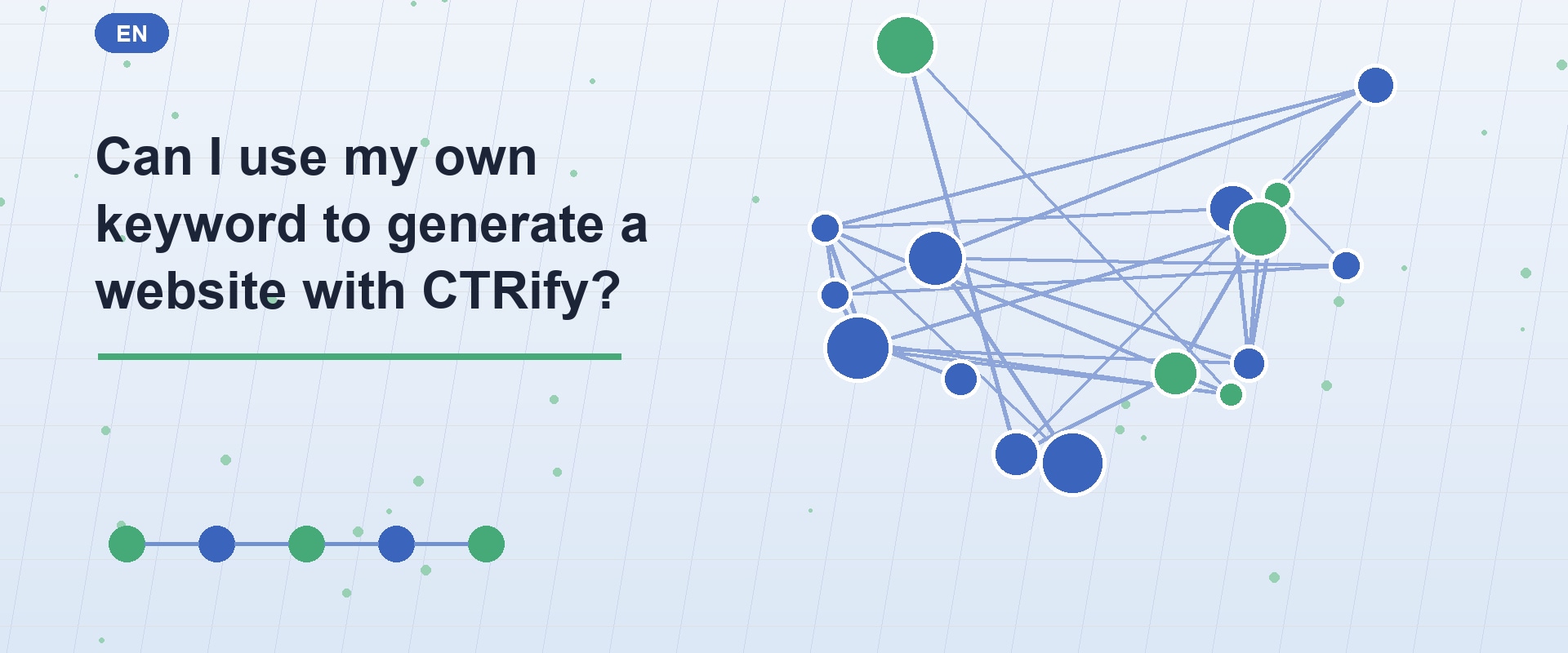 EN

Can I use my own keyword to generate a website with CTRify?